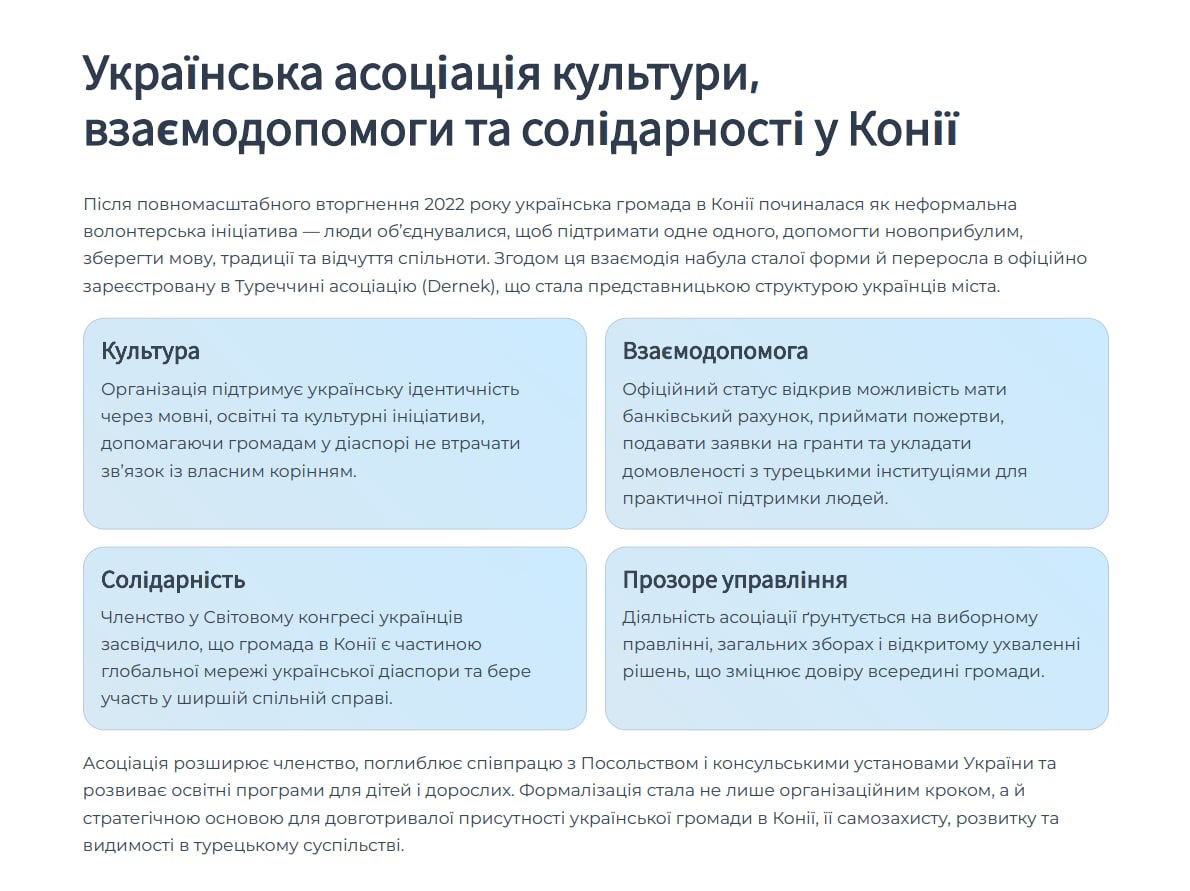 Українська асоціація культури, взаємодопомоги та солідарності у Конії

Після повномасштабного вторгнення 2022 року українська громада в Конії починалася як неформальна волонтерська ініціатива — люди об'єднувалися, щоб підтримати одне одного, допомогти новоприбулим, зберегти мову, традиції та відчуття спільноти. Згодом ця взаємодія набула сталої форми й переросла в офіційно зареєстровану в Туреччині асоціацію (Dernek), що стала представницькою структурою українців міста.

Культура

Організація підтримує українську ідентичність через мовні, освітні та культурні ініціативи, допомагаючи громадам у діаспорі не втрачати зв'язок із власним корінням.

Взаємодопомога

Офіційний статус відкрив можливість мати банківський рахунок, приймати пожертви, подавати заявки на гранти та укладати домовленості з турецькими інституціями для практичної підтримки людей.

Солідарність

Членство у Світовому конгресі українців засвідчило, що громада в Конії є частиною глобальної мережі української діаспори та бере участь у ширшій спільній справі.

Прозоре управління

Діяльність асоціації ґрунтується на виборному правлінні, загальних зборах і відкритому ухваленні рішень, що зміцнює довіру всередині громади.

Асоціація розширює членство, поглиблює співпрацю з Посольством і консульськими установами України та розвиває освітні програми для дітей і дорослих. Формалізація стала не лише організаційним кроком, а й стратегічною основою для довготривалої присутності української громади в Конії, її самозахисту, розвитку та видимості в турецькому суспільстві.